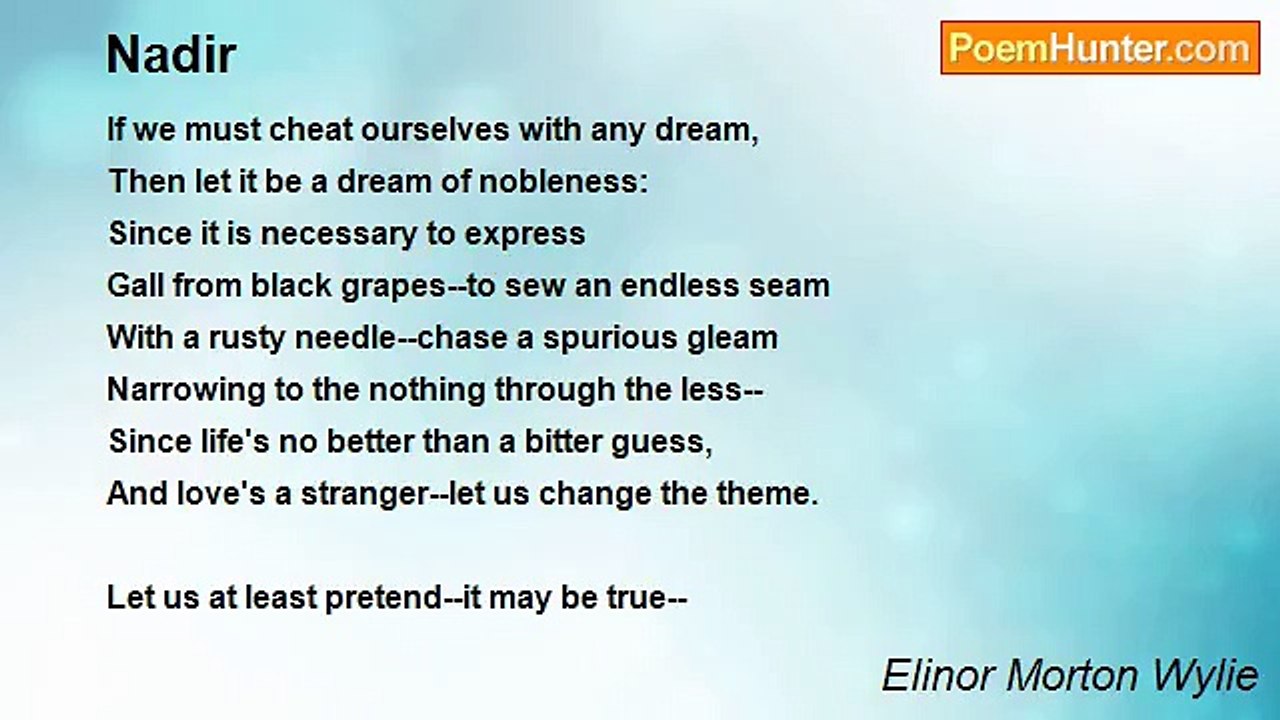 Nadir

PoemHunter.com

If we must cheat ourselves with any dream,
Then let it be a dream of nobleness:
Since it is necessary to express
Gall from black grapes--to sew an endless seam
With a rusty needle--chase a spurious gleam
Narrowing to the nothing through the less--
Since life's no better than a bitter guess,
And love's a stranger--let us change the theme.

Let us at least pretend--it may be true--

Elinor Morton Wylie